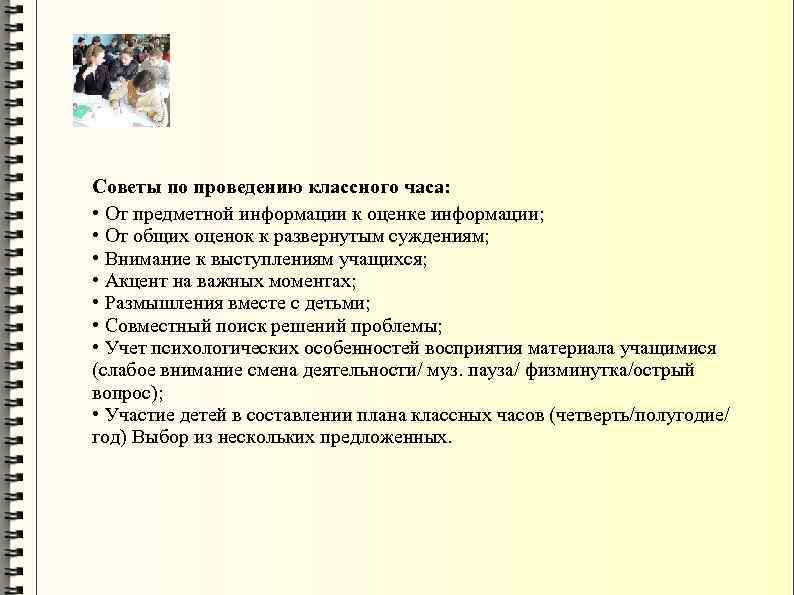 Советы по проведению классного часа:
• От предметной информации к оценке информации;
• От общих оценок к развернутым суждениям;
• Внимание к выступлениям учащихся;
• Акцент на важных моментах;
• Размышления вместе с детьми;
• Совместный поиск решений проблемы;
• Учет психологических особенностей восприятия материала учащимися (слабое внимание смена деятельности/ муз. пауза/ физминутка/острый вопрос);
• Участие детей в составлении плана классных часов (четверть/полугодие/ год) Выбор из нескольких предложенных.